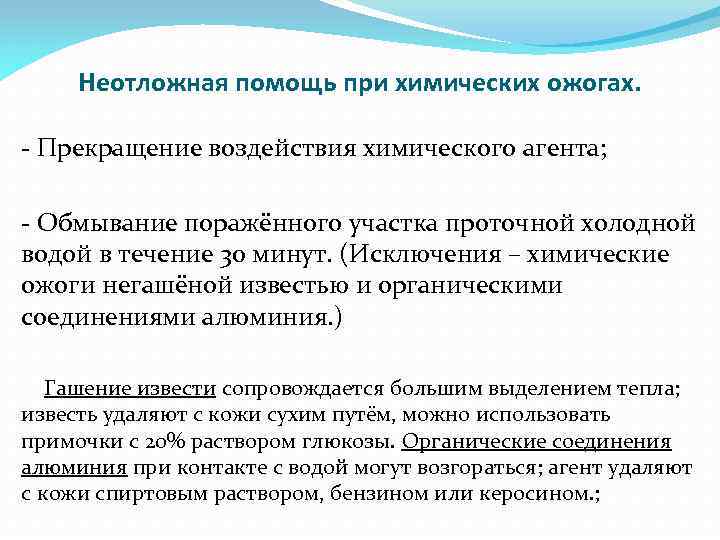 Неотложная помощь при химических ожогах.

- Прекращение воздействия химического агента;

- Обмывание поражённого участка проточной холодной водой в течение 30 минут. (Исключения – химические ожоги негашёной известью и органическими соединениями алюминия.)

Гашение извести сопровождается большим выделением тепла; известь удаляют с кожи сухим путём, можно использовать примочки с 20% раствором глюкозы. Органические соединения алюминия при контакте с водой могут возгораться; агент удаляют с кожи спиртовым раствором, бензином или керосином.;